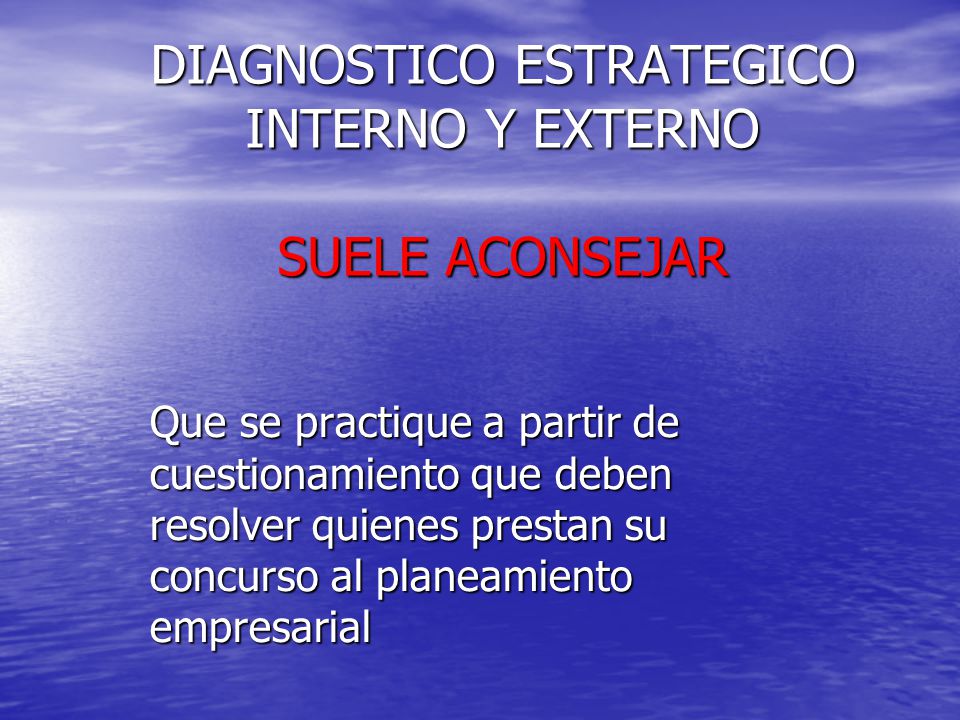 DIAGNOSTICO ESTRATEGICO INTERNO Y EXTERNO

SUELE ACONSEJAR

Que se practique a partir de cuestionamiento que deben resolver quienes prestan su concurso al planeamiento empresarial